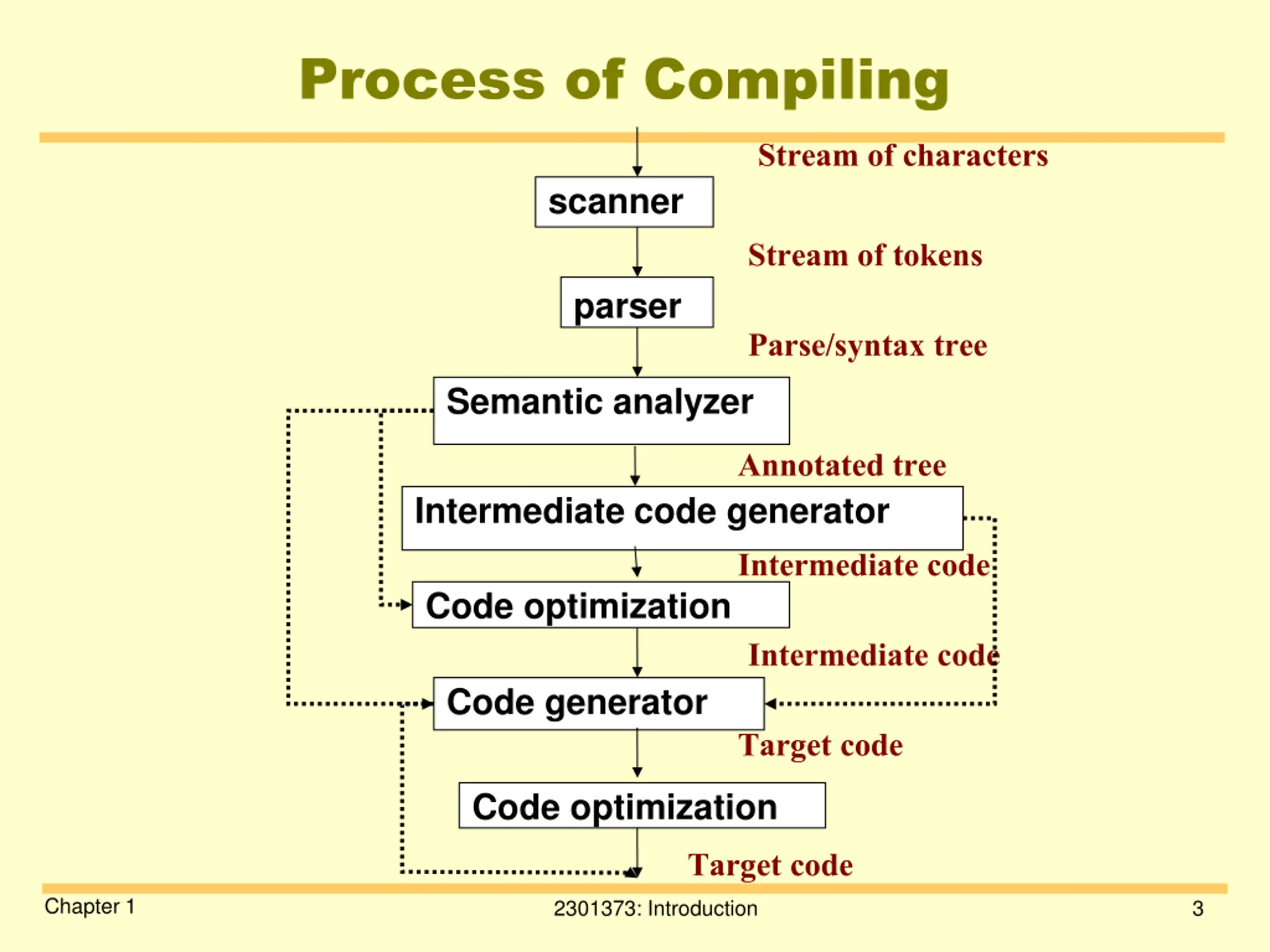 Process of Compiling

Stream of characters

scanner

Stream of tokens

parser

Parse/syntax tree

Semantic analyzer

Annotated tree

Intermediate code generator

Intermediate code

Code optimization

Intermediate code

Code generator

Target code

Code optimization

Target code

Chapter 1

2301373: Introduction

3